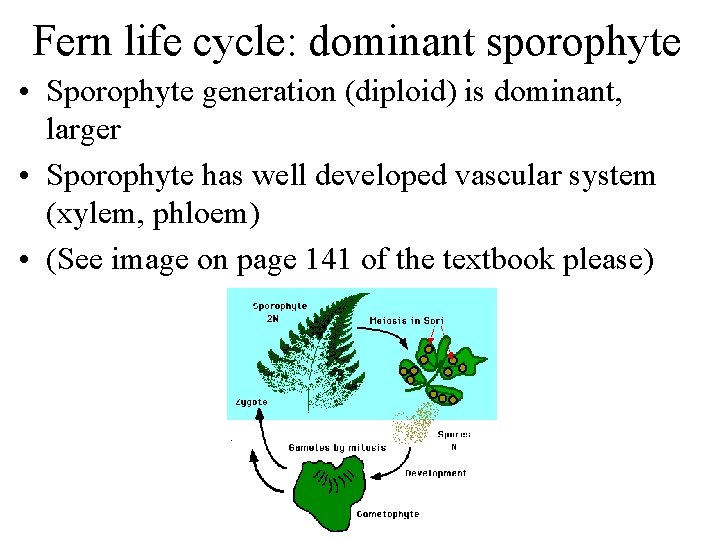 Fern life cycle: dominant sporophyte

• Sporophyte generation (diploid) is dominant, larger

• Sporophyte has well developed vascular system (xylem, phloem)

• (See image on page 141 of the textbook please)

Sporophyte
2N

Meiosis in Sori

Zygote

Spores
N

Gametes by mitosis

Development

Gametophyte